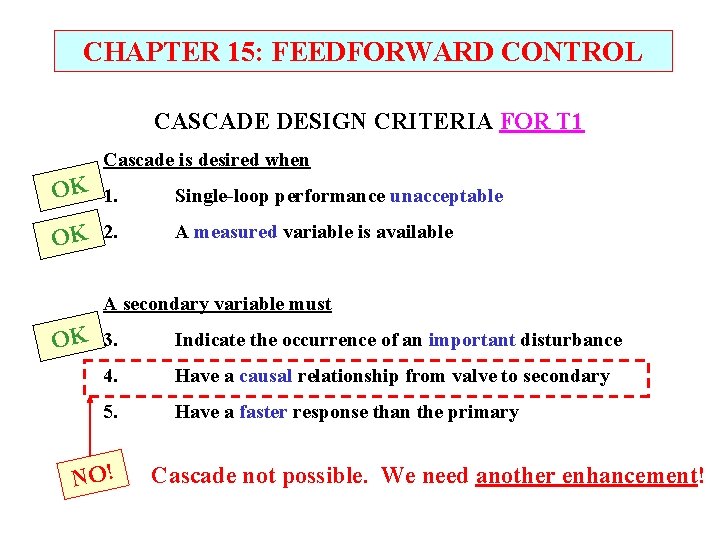 CHAPTER 15: FEEDFORWARD CONTROL

CASCADE DESIGN CRITERIA FOR T1

Cascade is desired when

OK

1. Single-loop performance unacceptable

OK

2. A measured variable is available

A secondary variable must

OK

3. Indicate the occurrence of an important disturbance

4. Have a causal relationship from valve to secondary

5. Have a faster response than the primary

NO!

Cascade not possible. We need another enhancement!